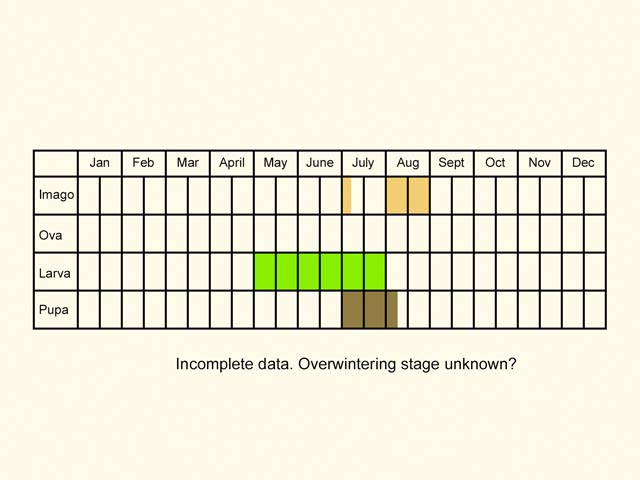 | | Jan | Feb | Mar | April | May | June | July | Aug | Sept | Oct | Nov | Dec |
|---|---|---|---|---|---|---|---|---|---|---|---|---|
| Imago | | | | | | | | | | | | |
| Ova | | | | | | | | | | | | |
| Larva | | | | | | | | | | | | |
| Pupa | | | | | | | | | | | | |

Incomplete data. Overwintering stage unknown?